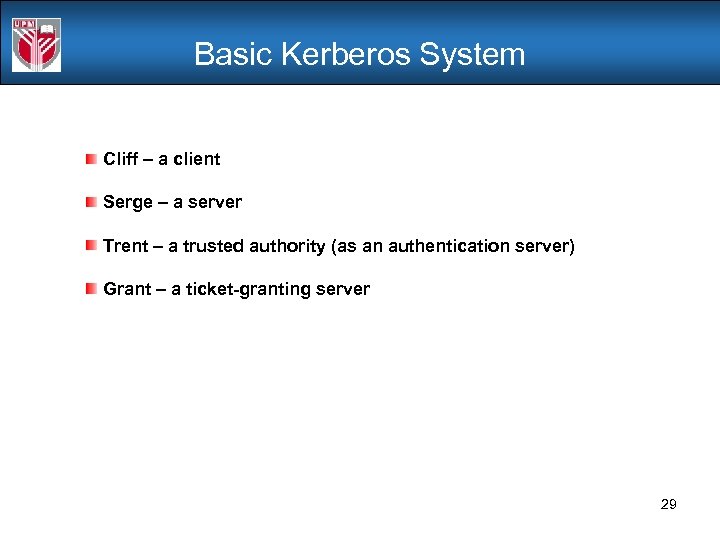 UPM

Basic Kerberos System

Cliff – a client

Serge – a server

Trent – a trusted authority (as an authentication server)

Grant – a ticket-granting server

29